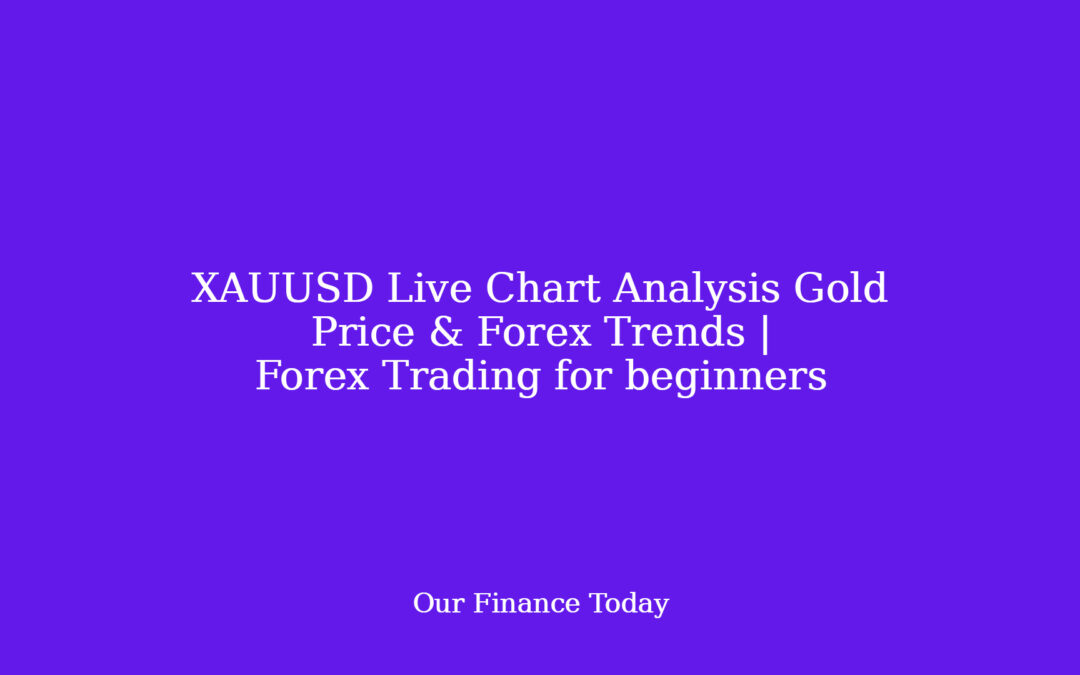 XAUUSD Live Chart Analysis Gold Price & Forex Trends | Forex Trading for beginners

Our Finance Today